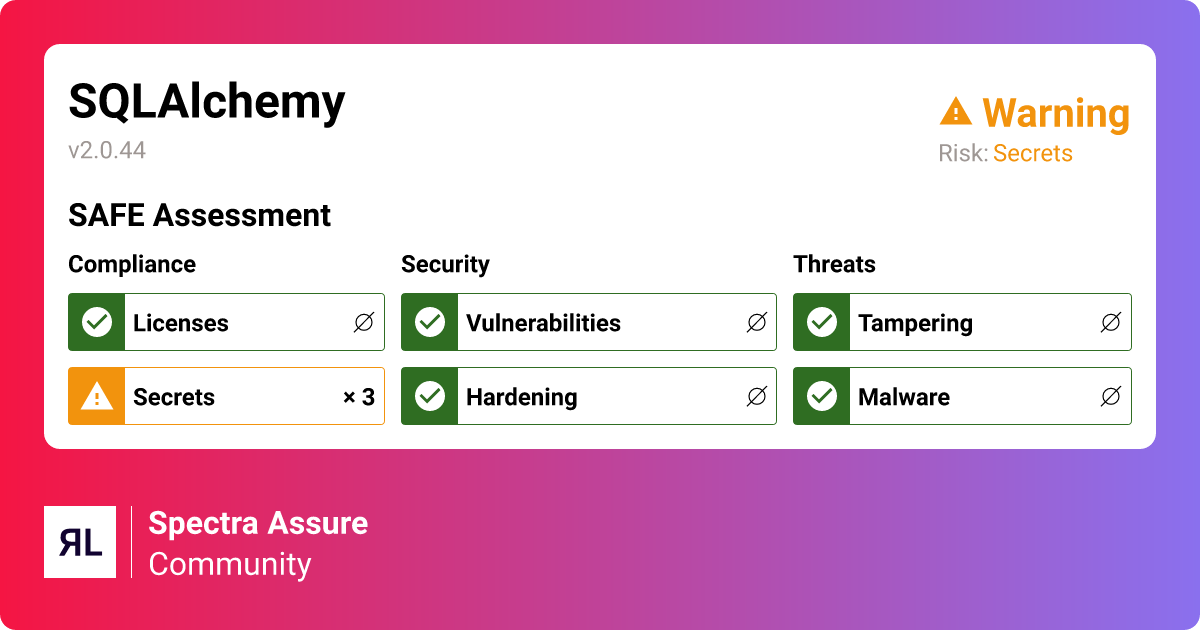 SQLAlchemy
v2.0.44

Warning
Risk: Secrets

SAFE Assessment

Compliance

Licenses ∅

Secrets × 3

Security

Vulnerabilities ∅

Hardening ∅

Threats

Tampering ∅

Malware ∅

RL

Spectra Assure
Community